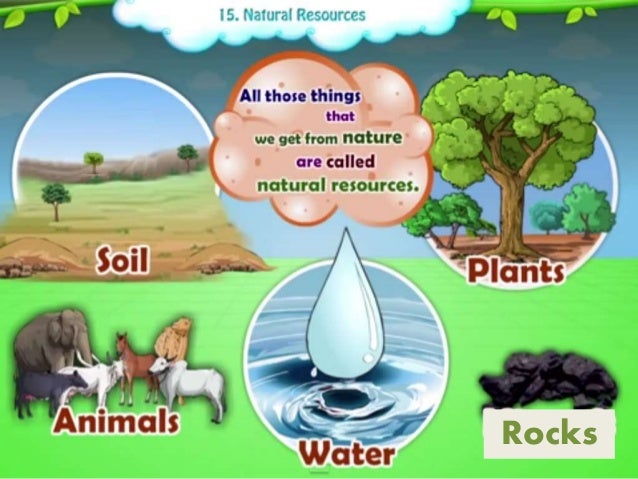 15. Natural Resources

All those things that we get from nature are called natural resources.

Soil

Plants

Animals

Water

Rocks